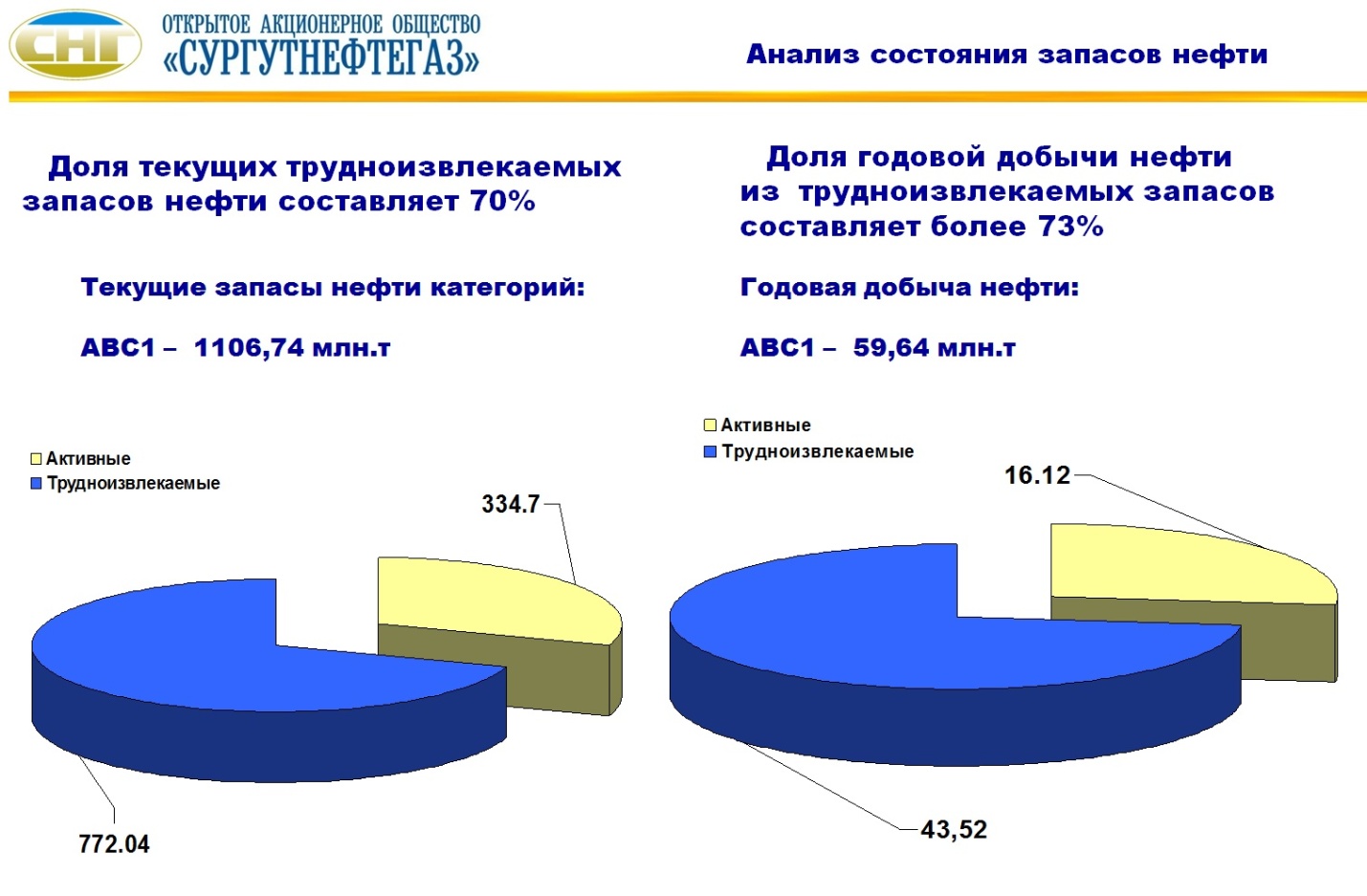 СНГ

ОТКРЫТОЕ АКЦИОНЕРНОЕ ОБЩЕСТВО
«СУРГУТНЕФТЕГАЗ»

Анализ состояния запасов нефти

Доля текущих трудноизвлекаемых запасов нефти составляет 70%

Текущие запасы нефти категорий:

АВС1 – 1106,74 млн.т

Активные
Трудноизвлекаемые

334.7

772.04

Доля годовой добычи нефти из трудноизвлекаемых запасов составляет более 73%

Годовая добыча нефти:

АВС1 – 59,64 млн.т

Активные
Трудноизвлекаемые

16.12

43,52